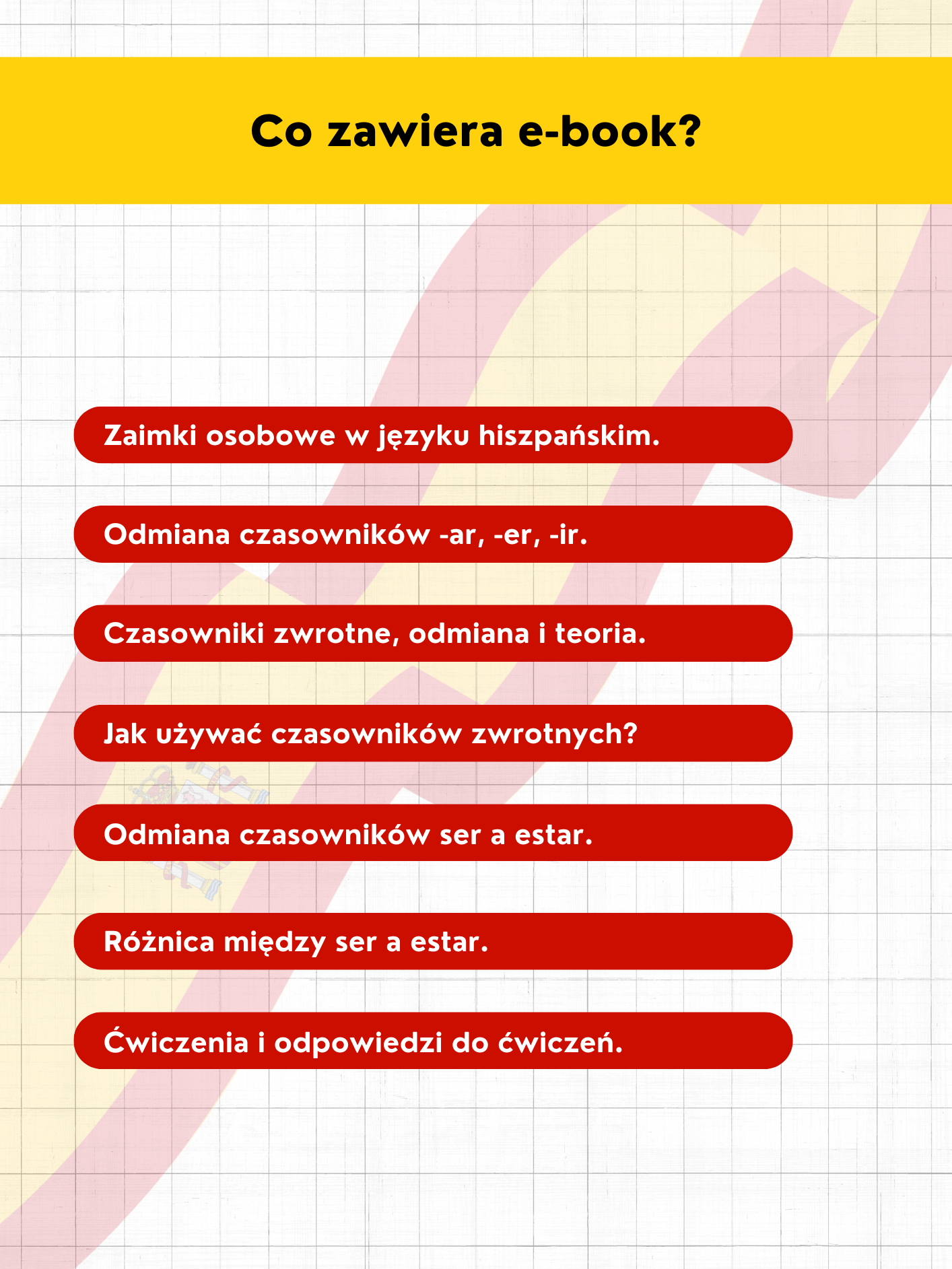 Co zawiera e-book?

Zaimki osobowe w języku hiszpańskim.

Odmiana czasowników -ar, -er, -ir.

Czasowniki zwrotne, odmiana i teoria.

Jak używać czasowników zwrotnych?

Odmiana czasowników ser a estar.

Różnica między ser a estar.

Ćwiczenia i odpowiedzi do ćwiczeń.